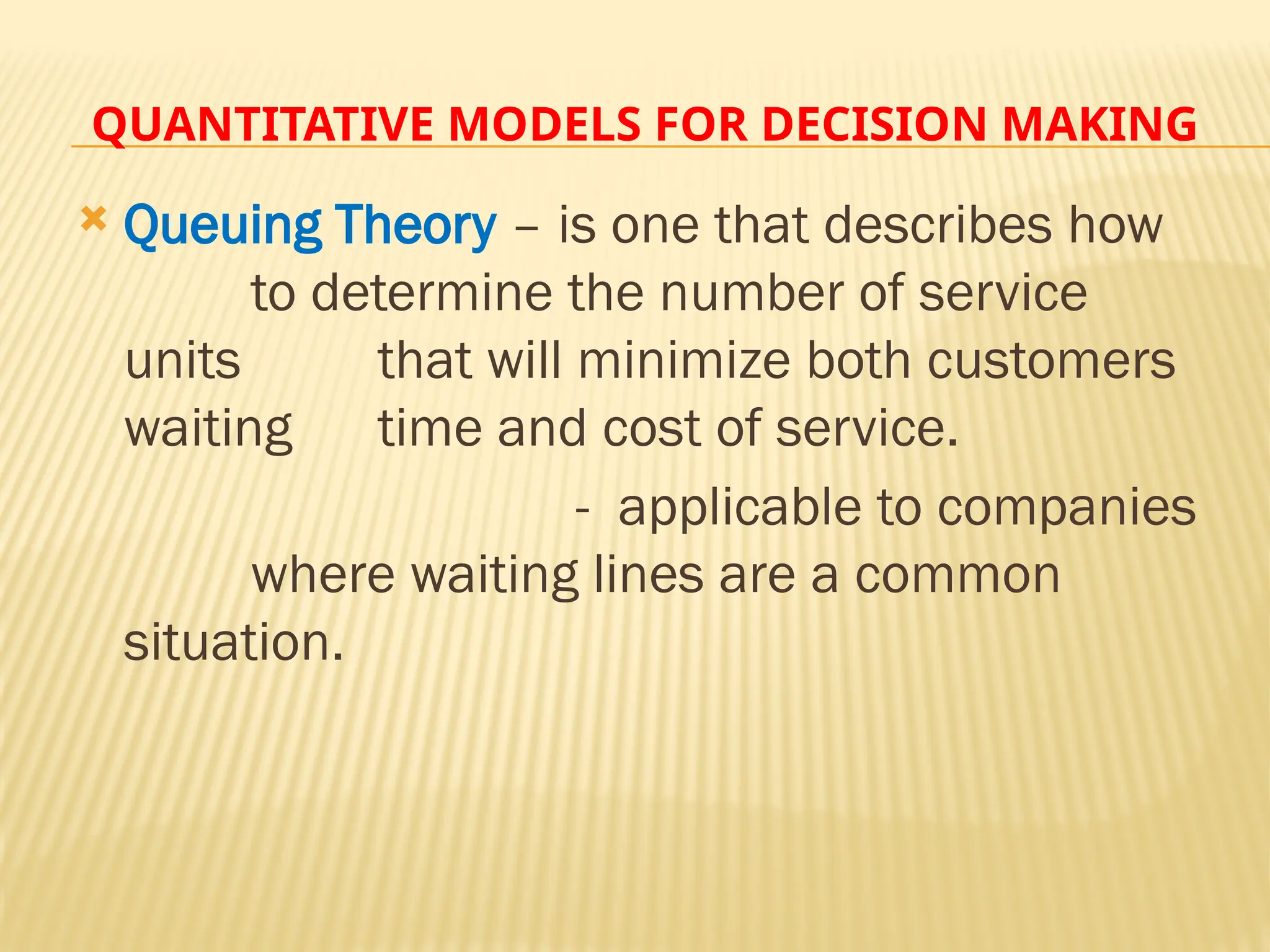 QUANTITATIVE MODELS FOR DECISION MAKING

Queuing Theory – is one that describes how to determine the number of service units that will minimize both customers waiting time and cost of service.

- applicable to companies where waiting lines are a common situation.